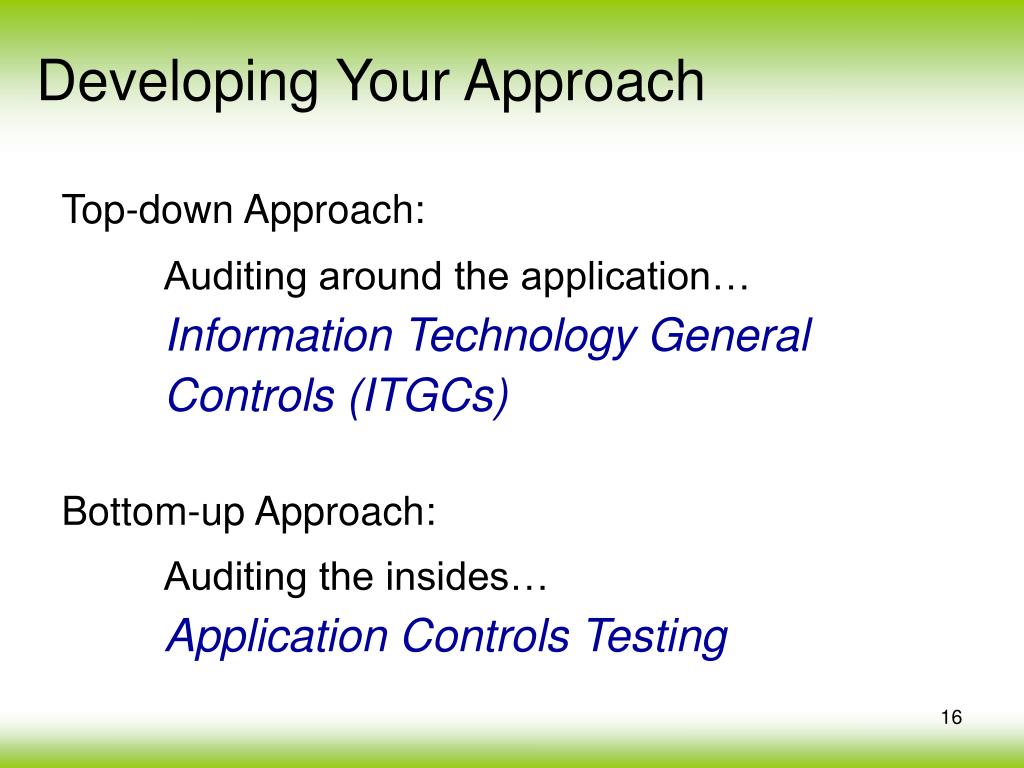 Developing Your Approach

Top-down Approach:

Auditing around the application…

Information Technology General Controls (ITGCs)

Bottom-up Approach:

Auditing the insides…

Application Controls Testing

16